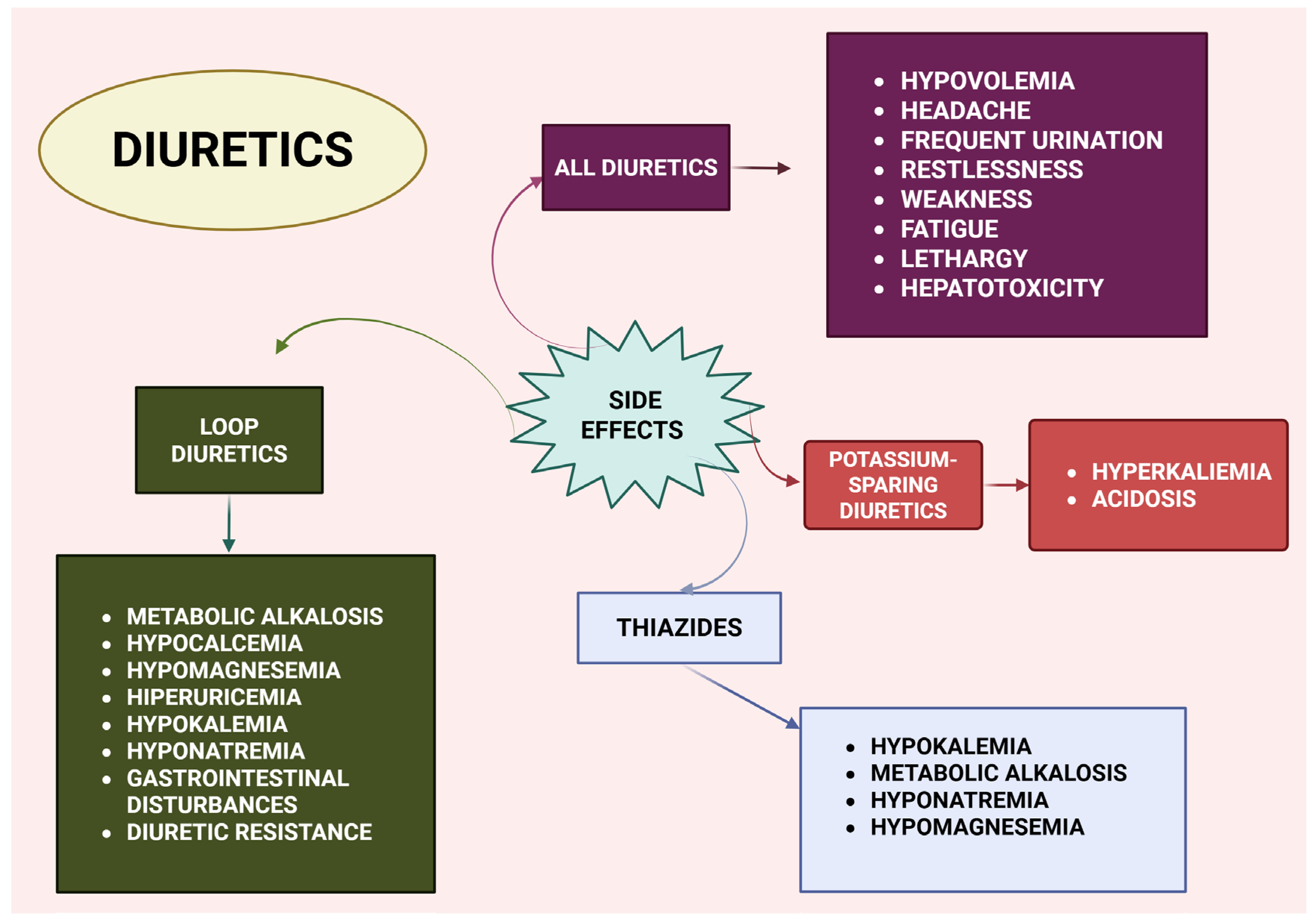 DIURETICS

ALL DIURETICS

- HYPOVOLEMIA
- HEADACHE
- FREQUENT URINATION
- RESTLESSNESS
- WEAKNESS
- FATIGUE
- LETHARGY
- HEPATOTOXICITY

SIDE EFFECTS

LOOP DIURETICS

- METABOLIC ALKALOSIS
- HYPOCALCEMIA
- HYPOMAGNESEMIA
- HIPERURICEMIA
- HYPOKALEMIA
- HYPONATREMIA
- GASTROINTESTINAL DISTURBANCES
- DIURETIC RESISTANCE

POTASSIUM-SPARING DIURETICS

- HYPERKALIEMIA
- ACIDOSIS

THIAZIDES

- HYPOKALEMIA
- METABOLIC ALKALOSIS
- HYPONATREMIA
- HYPOMAGNESEMIA